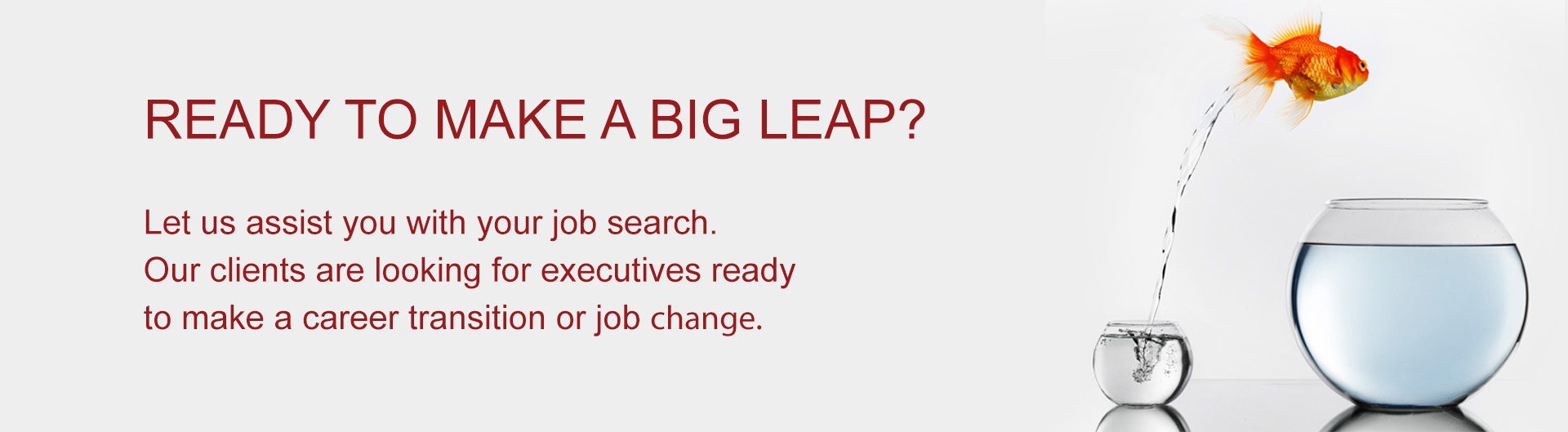 READY TO MAKE A BIG LEAP?

Let us assist you with your job search.
Our clients are looking for executives ready
to make a career transition or job change.